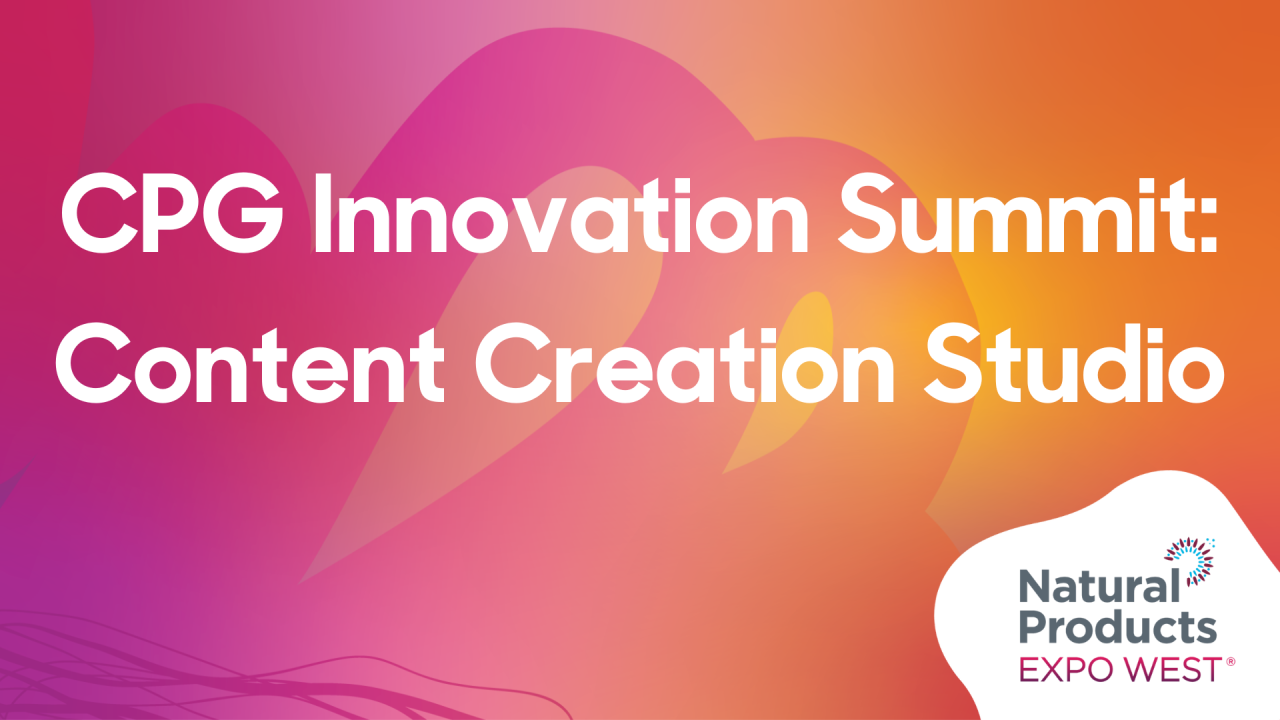 CPG Innovation Summit: Content Creation Studio

Natural Products
EXPO WEST®